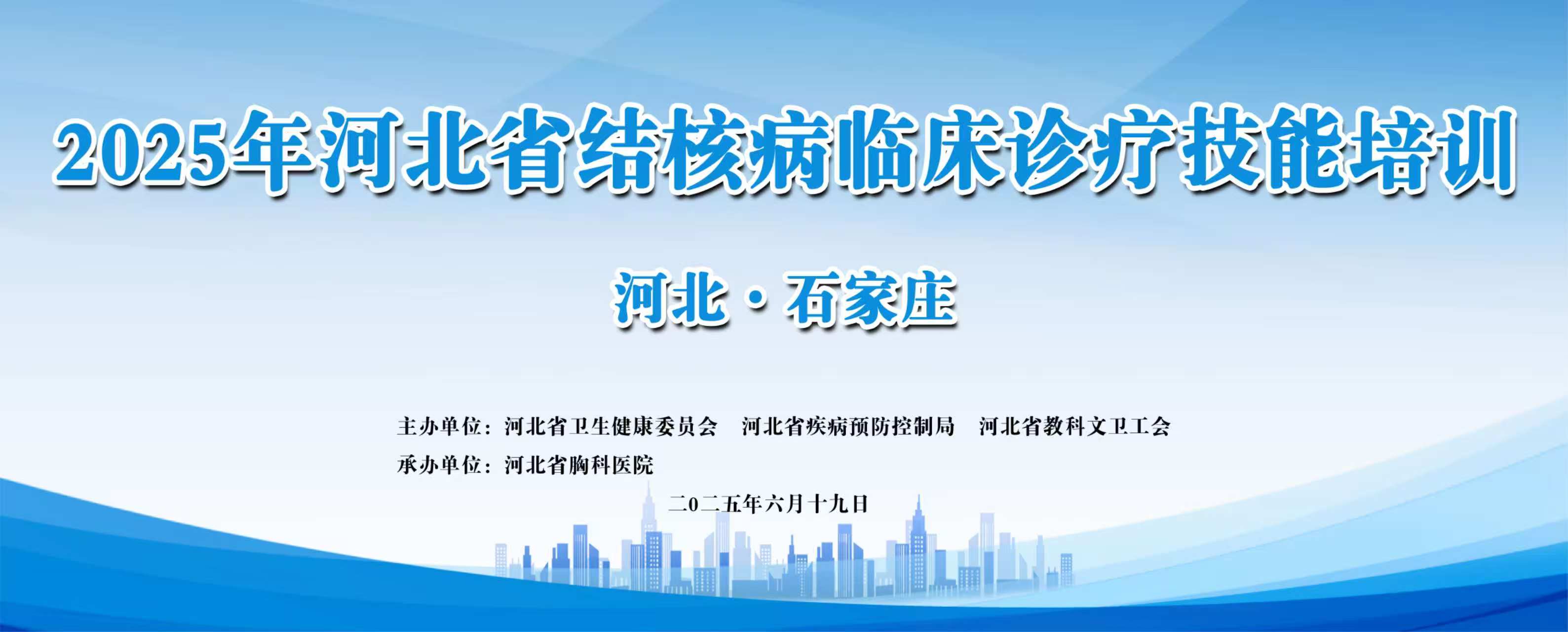 2025年河北省结核病临床诊疗技能培训

河北·石家庄

主办单位：河北省卫生健康委员会　河北省疾病预防控制局　河北省教科文卫工会
承办单位：河北省胸科医院

二0二五年六月十九日